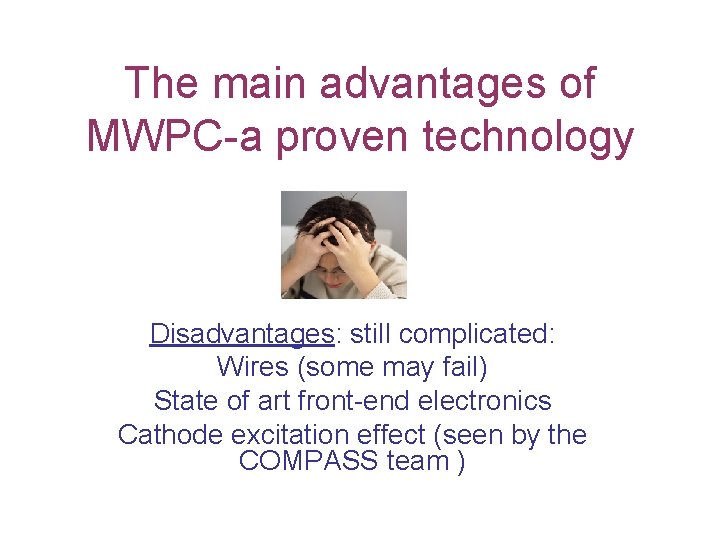 The main advantages of MWPC-a proven technology

Disadvantages: still complicated:
Wires (some may fail)
State of art front-end electronics
Cathode excitation effect (seen by the COMPASS team )